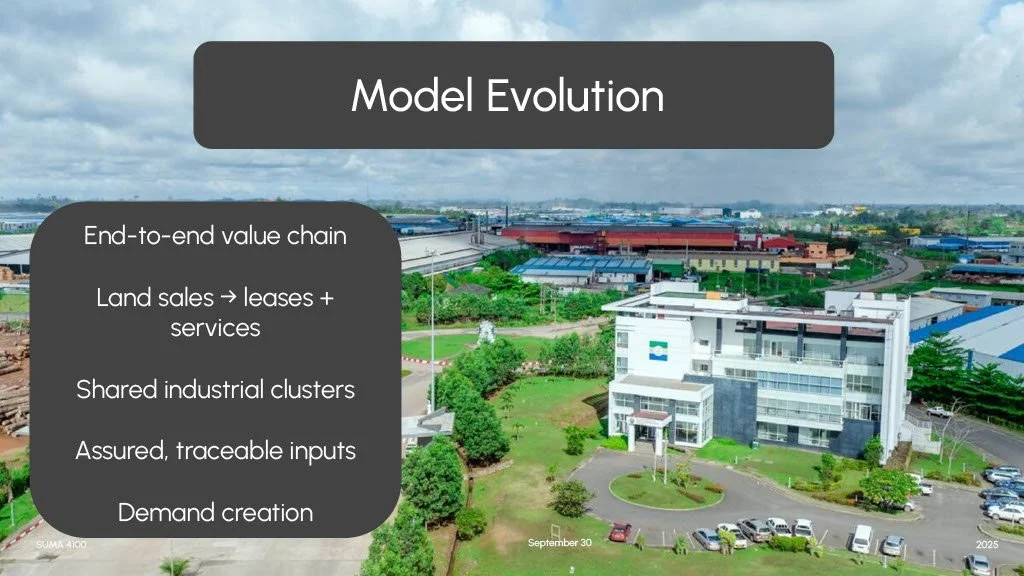 Model Evolution

End-to-end value chain

Land sales → leases + services

Shared industrial clusters

Assured, traceable inputs

Demand creation

SUMA 4100

September 30

2025